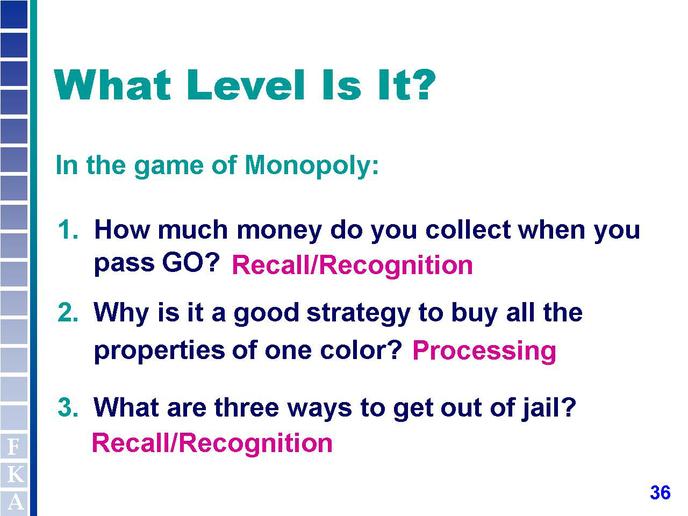 What Level Is It?

In the game of Monopoly:

1. How much money do you collect when you pass GO? Recall/Recognition

2. Why is it a good strategy to buy all the properties of one color? Processing

3. What are three ways to get out of jail? Recall/Recognition

F
K
A

36